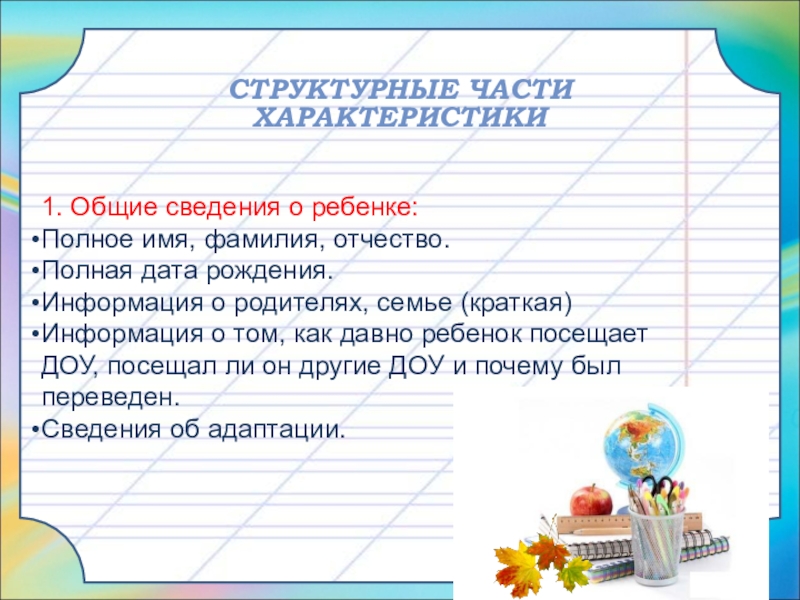 СТРУКТУРНЫЕ ЧАСТИ ХАРАКТЕРИСТИКИ

1. Общие сведения о ребенке:
•Полное имя, фамилия, отчество.
•Полная дата рождения.
•Информация о родителях, семье (краткая)
•Информация о том, как давно ребенок посещает ДОУ, посещал ли он другие ДОУ и почему был переведен.
•Сведения об адаптации.